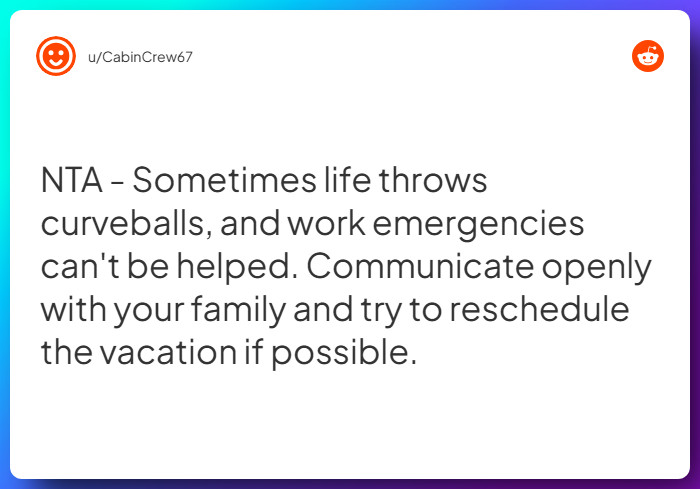 u/CabinCrew67

NTA - Sometimes life throws curveballs, and work emergencies can't be helped. Communicate openly with your family and try to reschedule the vacation if possible.